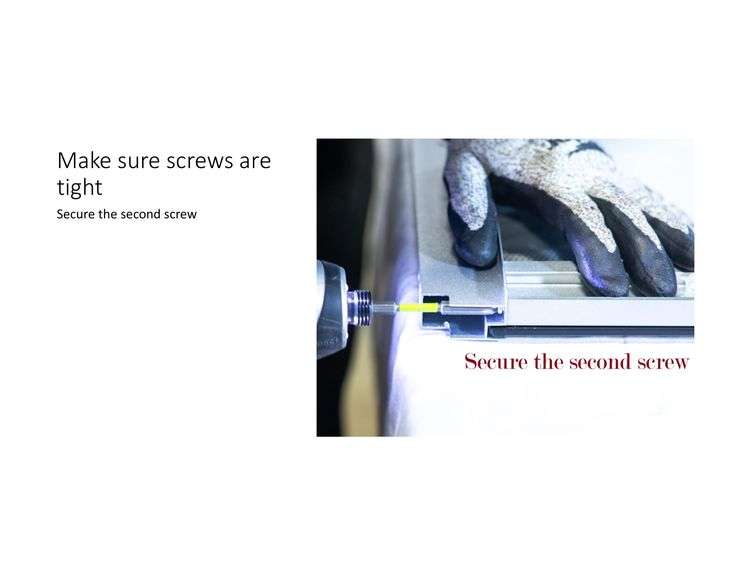 Make sure screws are tight

Secure the second screw

Secure the second screw